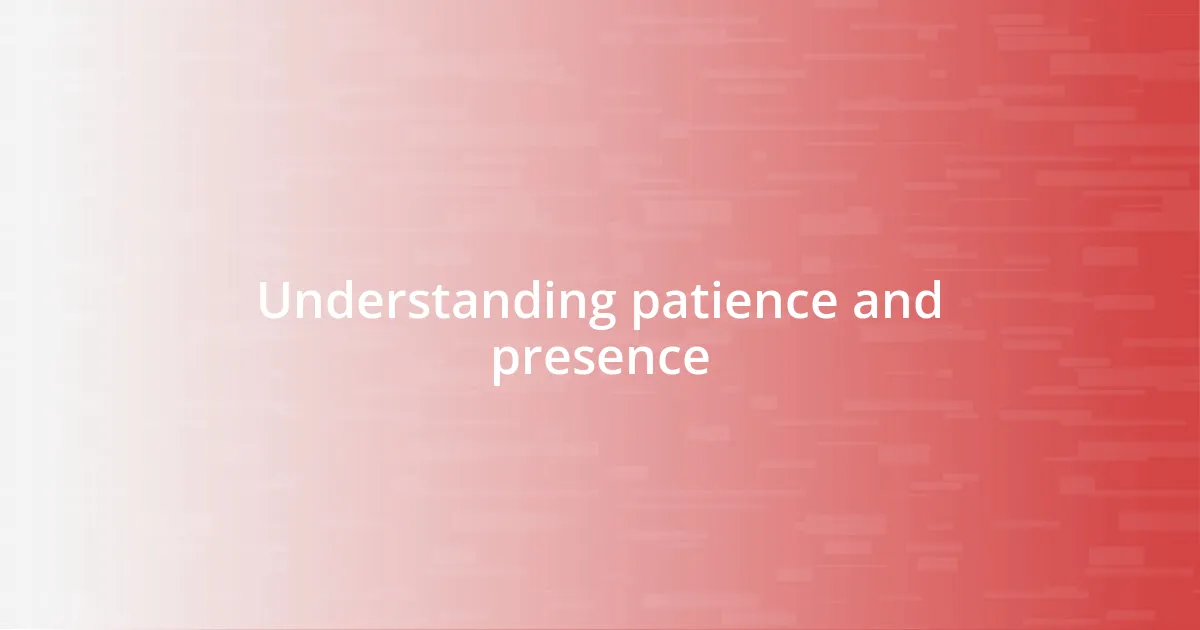 Understanding patience and presence